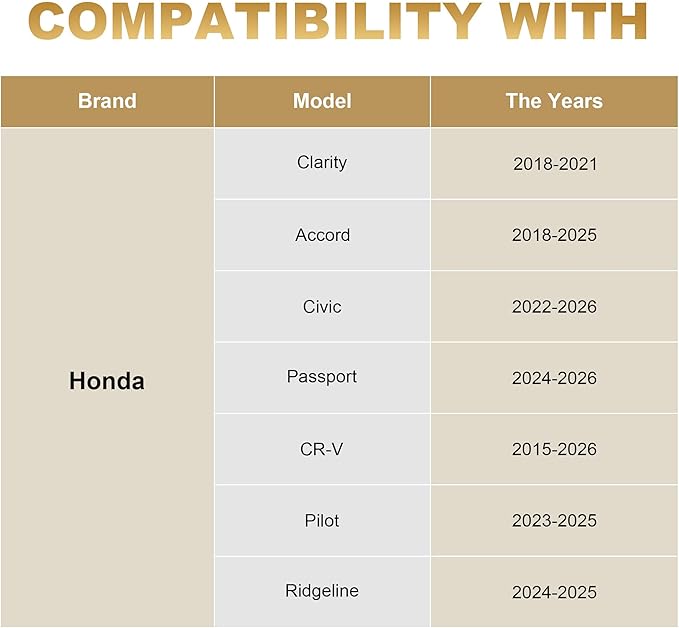 COMPATIBILITY WITH

| Brand | Model | The Years |
|---|---|---|
| Honda | Clarity | 2018-2021 |
| | Accord | 2018-2025 |
| | Civic | 2022-2026 |
| | Passport | 2024-2026 |
| | CR-V | 2015-2026 |
| | Pilot | 2023-2025 |
| | Ridgeline | 2024-2025 |